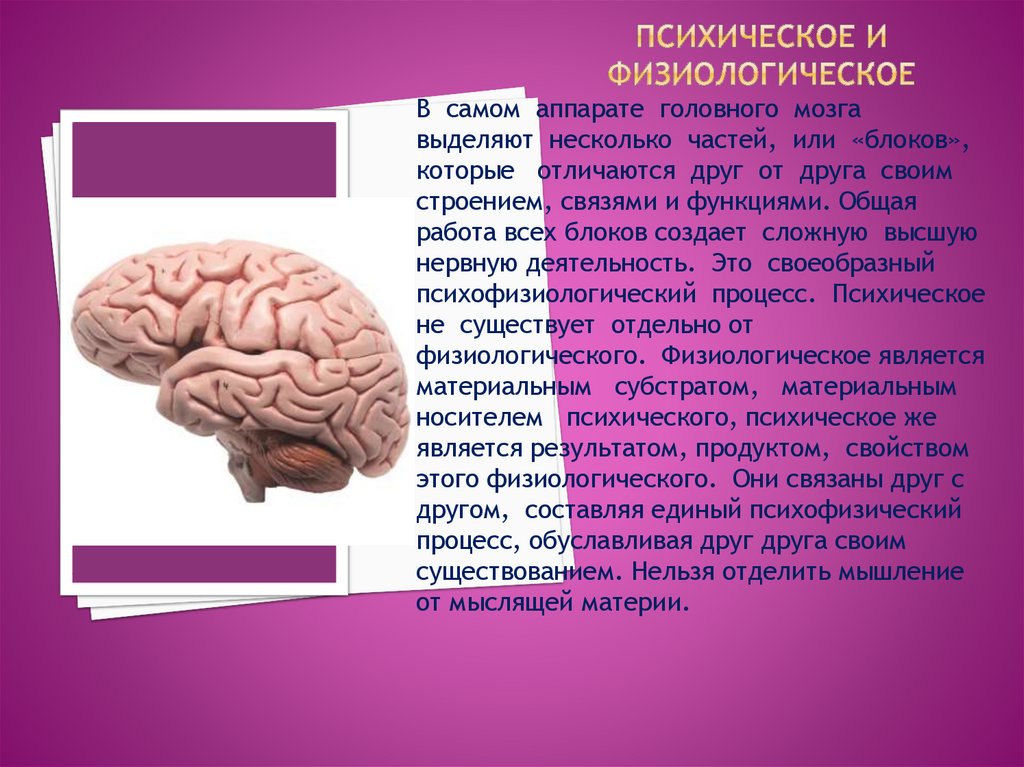 ПСИХИЧЕСКОЕ И ФИЗИОЛОГИЧЕСКОЕ

В самом аппарате головного мозга выделяют несколько частей, или «блоков», которые отличаются друг от друга своим строением, связями и функциями. Общая работа всех блоков создает сложную высшую нервную деятельность. Это своеобразный психофизиологический процесс. Психическое не существует отдельно от физиологического. Физиологическое является материальным субстратом, материальным носителем психического, психическое же является результатом, продуктом, свойством этого физиологического. Они связаны друг с другом, составляя единый психофизический процесс, обуславливая друг друга своим существованием. Нельзя отделить мышление от мыслящей материи.